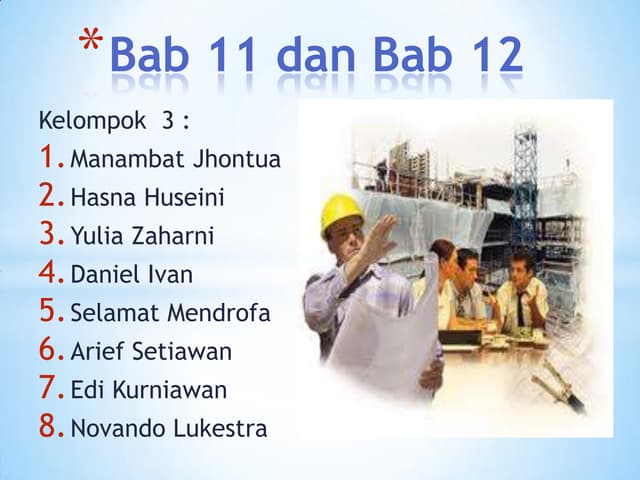 *Bab 11 dan Bab 12

Kelompok 3 :

1. Manambat Jhontua
2. Hasna Huseini
3. Yulia Zaharni
4. Daniel Ivan
5. Selamat Mendrofa
6. Arief Setiawan
7. Edi Kurniawan
8. Novando Lukestra